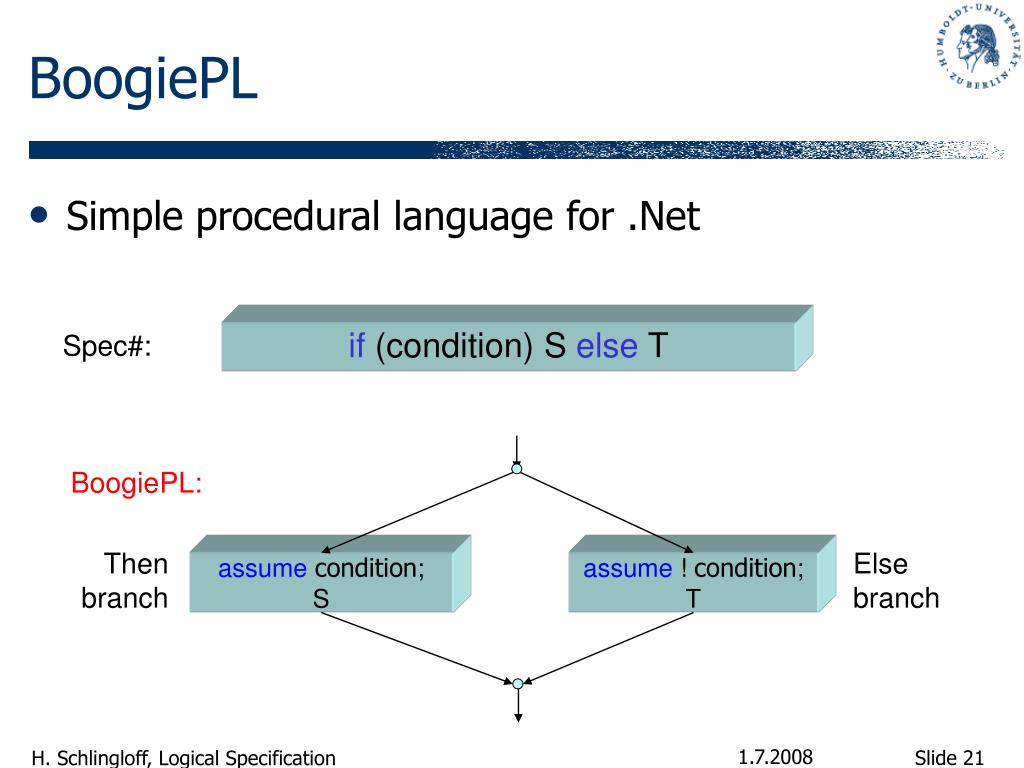 BoogiePL

HUMBOLDT-UNIVERSITÄT ZU BERLIN

• Simple procedural language for .Net

Spec#:

if (condition) S else T

BoogiePL:

Then branch

assume condition; S

assume ! condition; T

Else branch

H. Schlingloff, Logical Specification

1.7.2008

Slide 21